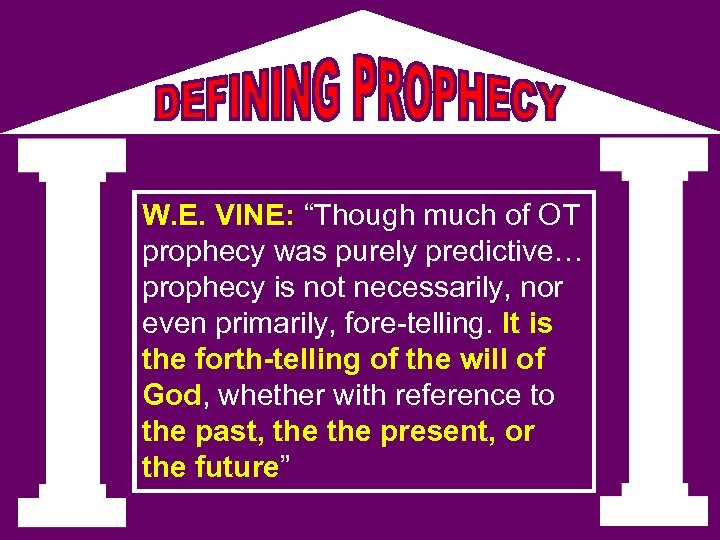 DEFINING PROPHECY

W.E. VINE: “Though much of OT prophecy was purely predictive… prophecy is not necessarily, nor even primarily, fore-telling. It is the forth-telling of the will of God, whether with reference to the past, the the present, or the future”